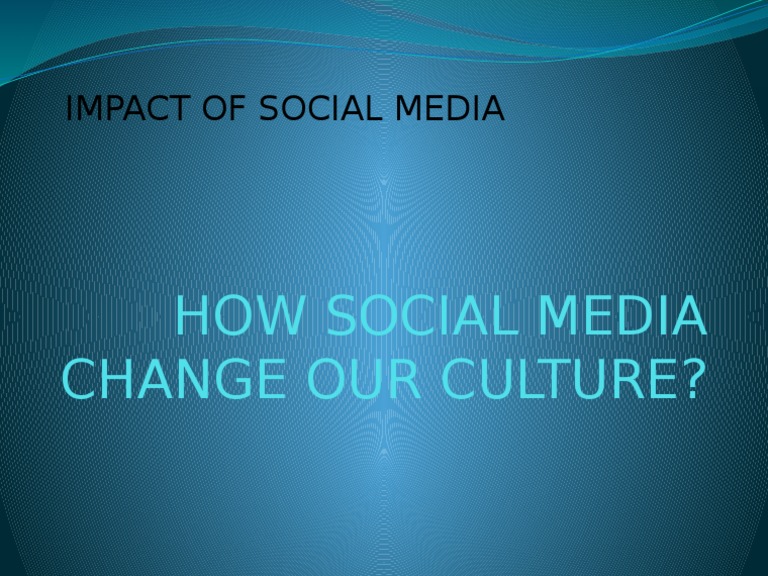 IMPACT OF SOCIAL MEDIA

HOW SOCIAL MEDIA CHANGE OUR CULTURE?